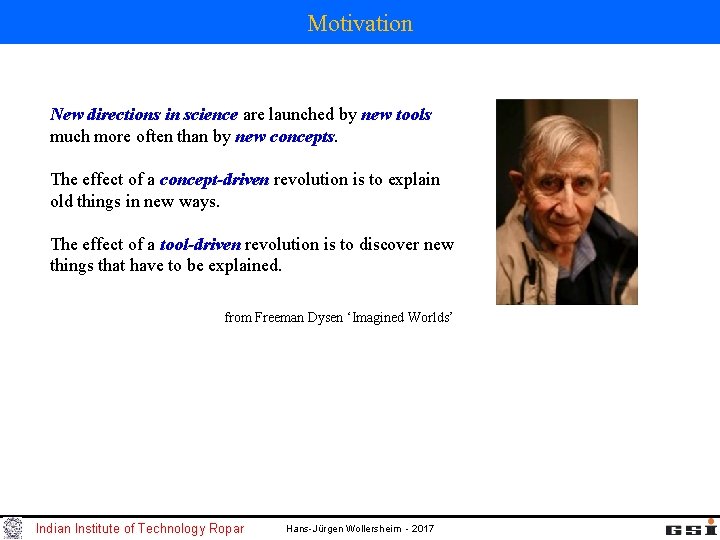 Motivation

New directions in science are launched by new tools much more often than by new concepts.

The effect of a concept-driven revolution is to explain old things in new ways.

The effect of a tool-driven revolution is to discover new things that have to be explained.

from Freeman Dysen ‘Imagined Worlds’

Indian Institute of Technology Ropar

Hans-Jürgen Wollersheim - 2017

GSI